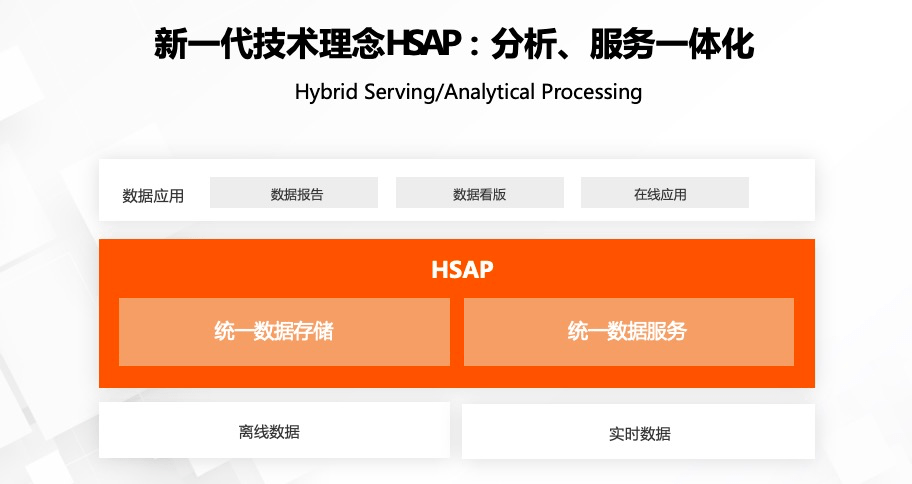 新一代技术理念HSAP：分析、服务一体化

Hybrid Serving/Analytical Processing

数据应用

数据报告

数据看版

在线应用

HSAP

统一数据存储

统一数据服务

离线数据

实时数据